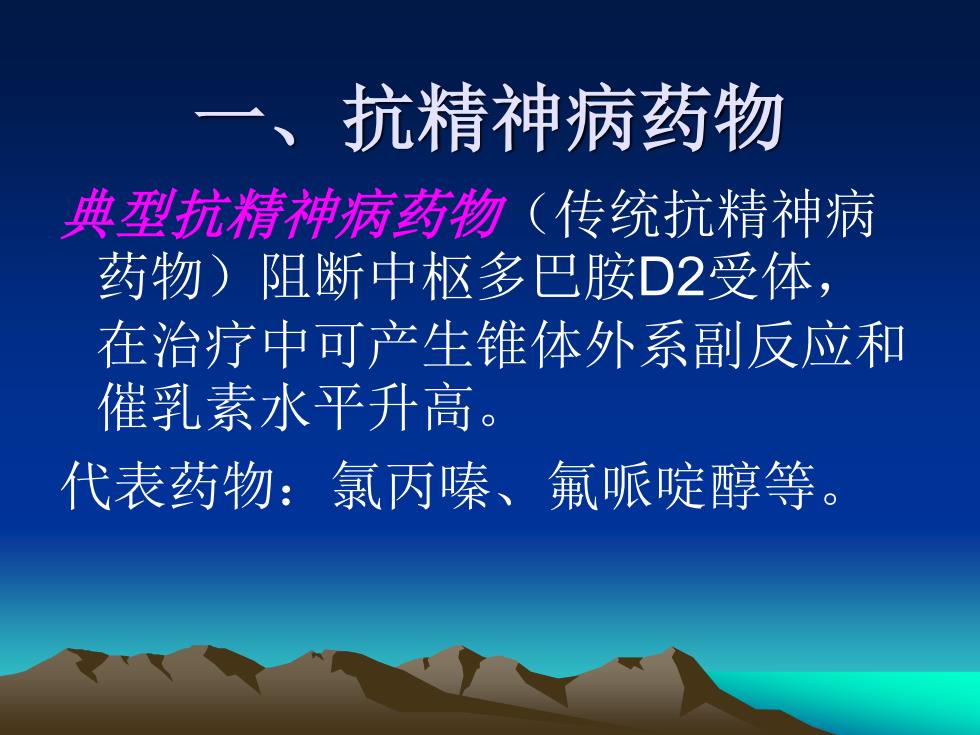 一、抗精神病药物

典型抗精神病药物（传统抗精神病药物）阻断中枢多巴胺D2受体，在治疗中可产生锥体外系副反应和催乳素水平升高。

代表药物：氯丙嗪、氟哌啶醇等。